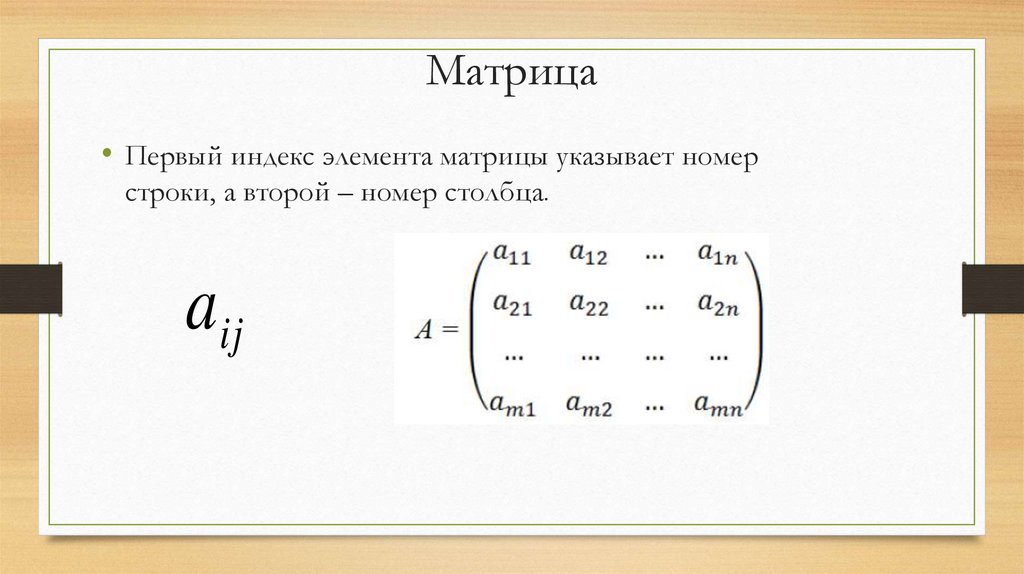 Матрица

• Первый индекс элемента матрицы указывает номер строки, а второй – номер столбца.

$a_{ij}$

$A = \begin{pmatrix} a_{11} & a_{12} & \dots & a_{1n} \\ a_{21} & a_{22} & \dots & a_{2n} \\ \dots & \dots & \dots & \dots \\ a_{m1} & a_{m2} & \dots & a_{mn} \end{pmatrix}$